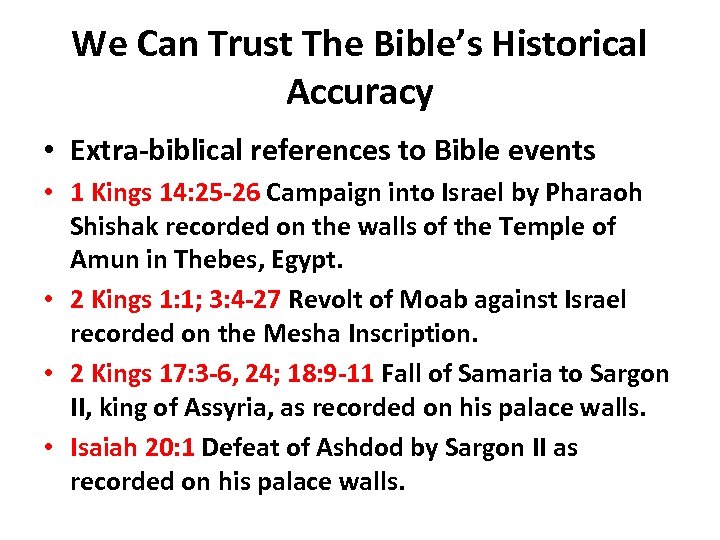 We Can Trust The Bible's Historical Accuracy

• Extra-biblical references to Bible events

• 1 Kings 14:25-26 Campaign into Israel by Pharaoh Shishak recorded on the walls of the Temple of Amun in Thebes, Egypt.

• 2 Kings 1:1; 3:4-27 Revolt of Moab against Israel recorded on the Mesha Inscription.

• 2 Kings 17:3-6, 24; 18:9-11 Fall of Samaria to Sargon II, king of Assyria, as recorded on his palace walls.

• Isaiah 20:1 Defeat of Ashdod by Sargon II as recorded on his palace walls.